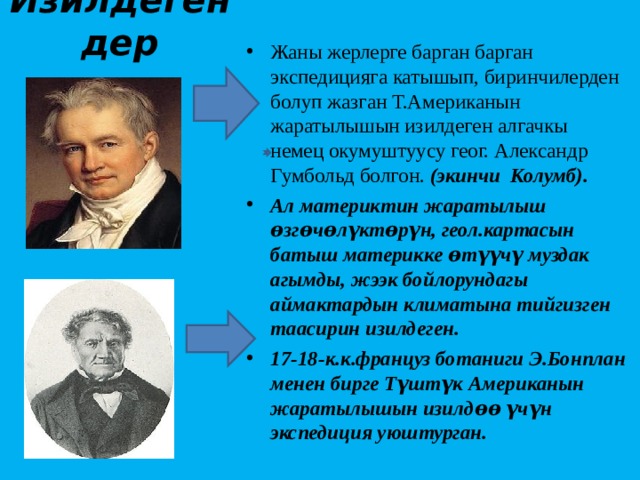 Изилдеген дер

• Жаны жерлерге барган барган экспедицияга катышып, биринчилерден болуп жазган Т.Американын жаратылышын изилдеген алгачкы немец окумуштуусу геог. Александр Гумбольд болгон. (экинчи Колумб).

• Ал материктин жаратылыш өзгөчөлүктөрүн, геол.картасын батыш материкке өтүүчү муздак агымды, жээк бойлорундагы аймактардын климатына тийгизген таасирин изилдеген.

• 17-18-к.к.француз ботаниги Э.Бонплан менен бирге Түштүк Американын жаратылышын изилдөө үчүн экспедиция уюштурган.